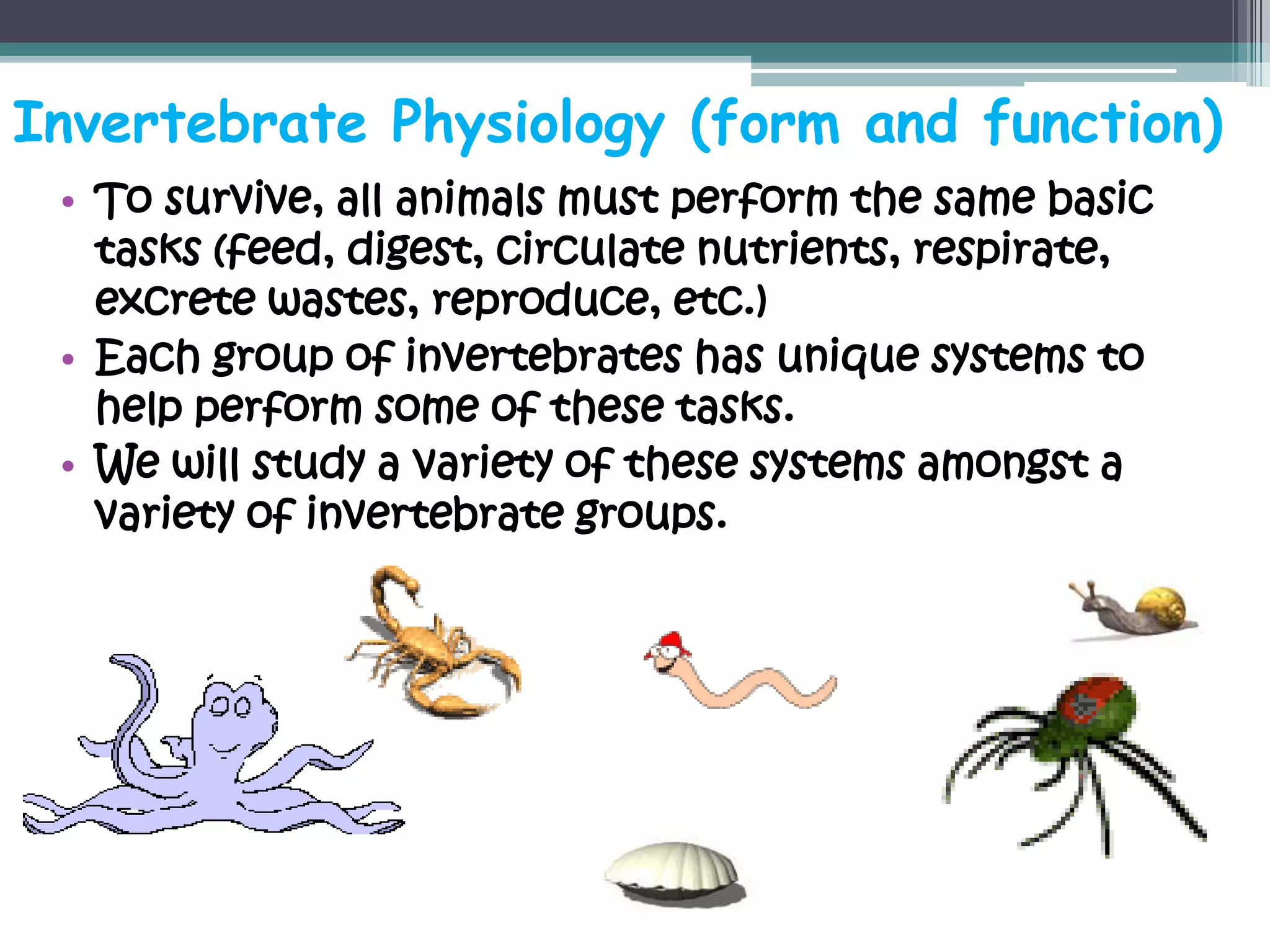 Invertebrate Physiology (form and function)

• To survive, all animals must perform the same basic tasks (feed, digest, circulate nutrients, respirate, excrete wastes, reproduce, etc.)
• Each group of invertebrates has unique systems to help perform some of these tasks.
• We will study a variety of these systems amongst a variety of invertebrate groups.